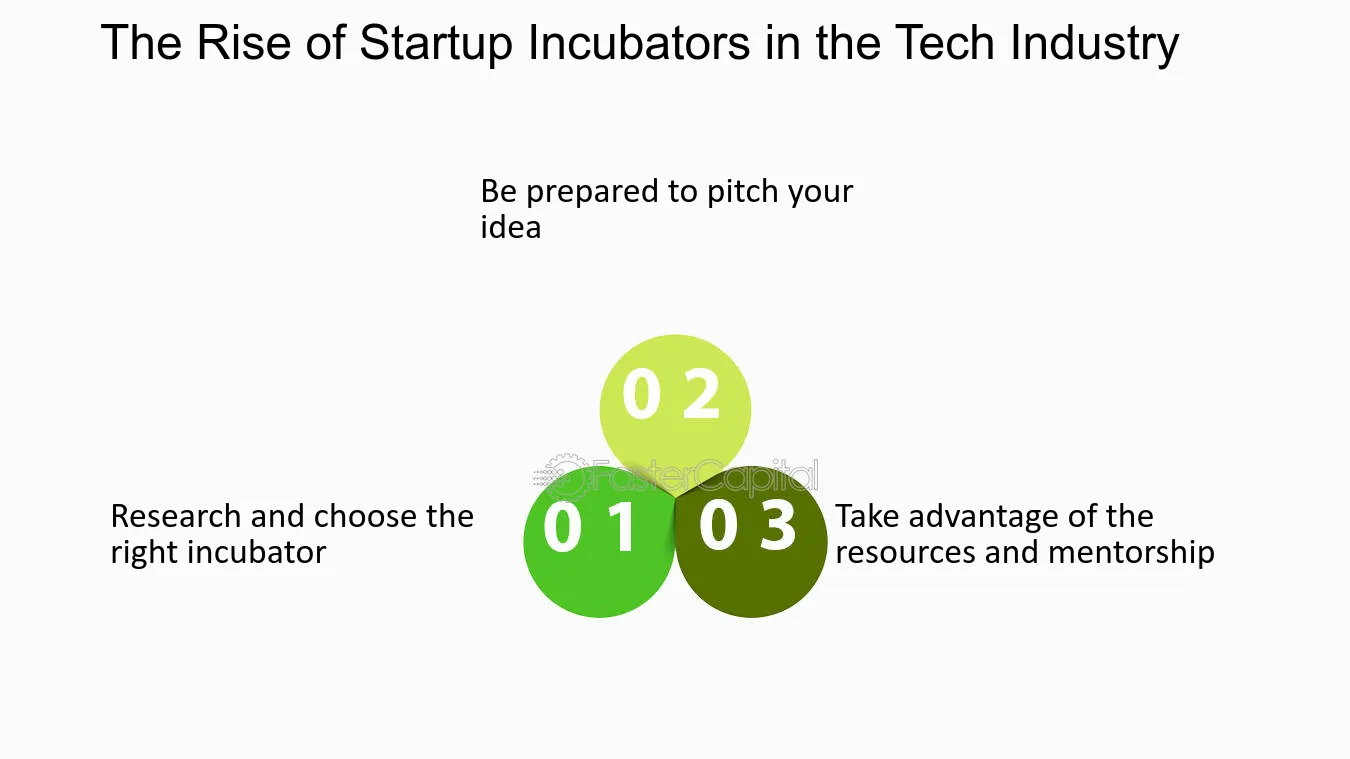 The Rise of Startup Incubators in the Tech Industry

Be prepared to pitch your idea

0 2

Research and choose the right incubator

0 1

0 3

Take advantage of the resources and mentorship

FasterCapital